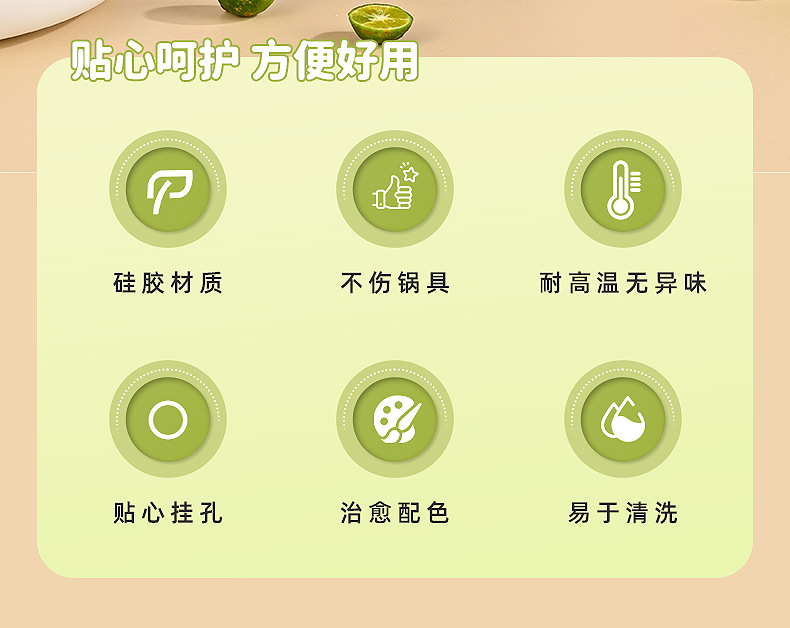 贴心呵护 方便好用

硅胶材质

不伤锅具

耐高温无异味

贴心挂孔

治愈配色

易于清洗